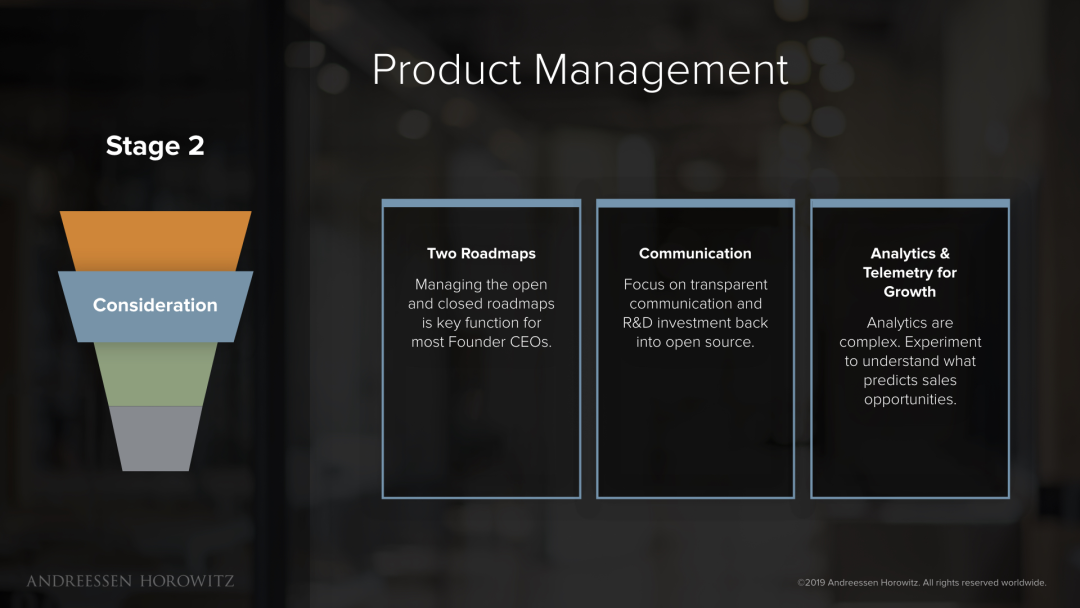 Product Management

Stage 2

Consideration

Two Roadmaps

Managing the open and closed roadmaps is key function for most Founder CEOs.

Communication

Focus on transparent communication and R&D investment back into open source.

Analytics & Telemetry for Growth

Analytics are complex. Experiment to understand what predicts sales opportunities.

ANDREESSEN HOROWITZ

©2019 Andreessen Horowitz. All rights reserved worldwide.